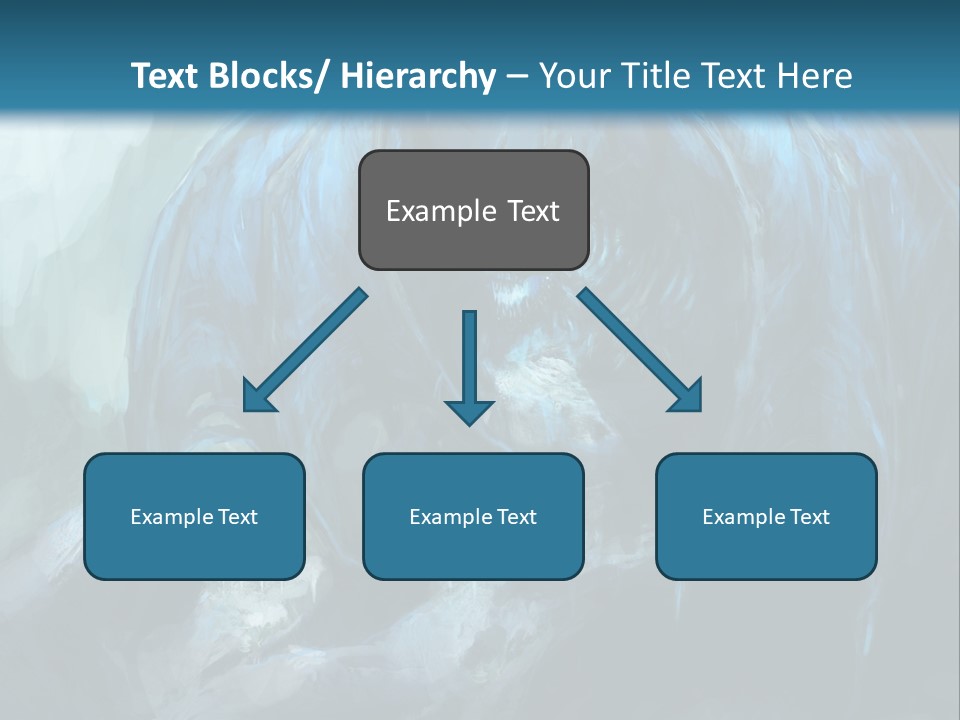 Text Blocks/ Hierarchy – Your Title Text Here

Example Text

Example Text

Example Text

Example Text